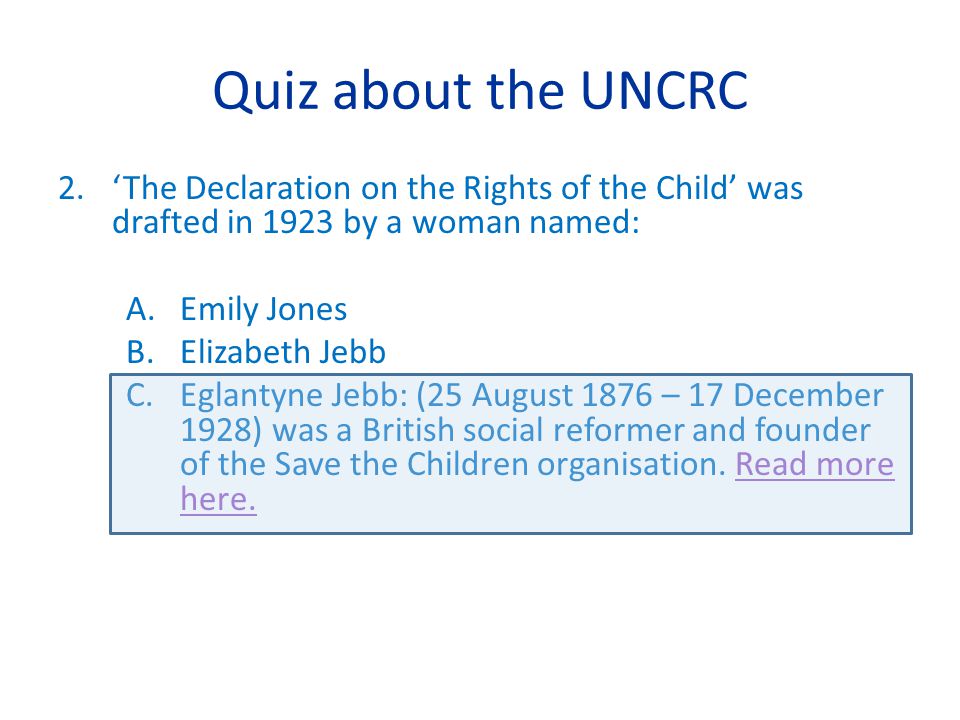 Quiz about the UNCRC

2. ‘The Declaration on the Rights of the Child’ was drafted in 1923 by a woman named:

A. Emily Jones
B. Elizabeth Jebb
C. Eglantyne Jebb: (25 August 1876 – 17 December 1928) was a British social reformer and founder of the Save the Children organisation. Read more here.